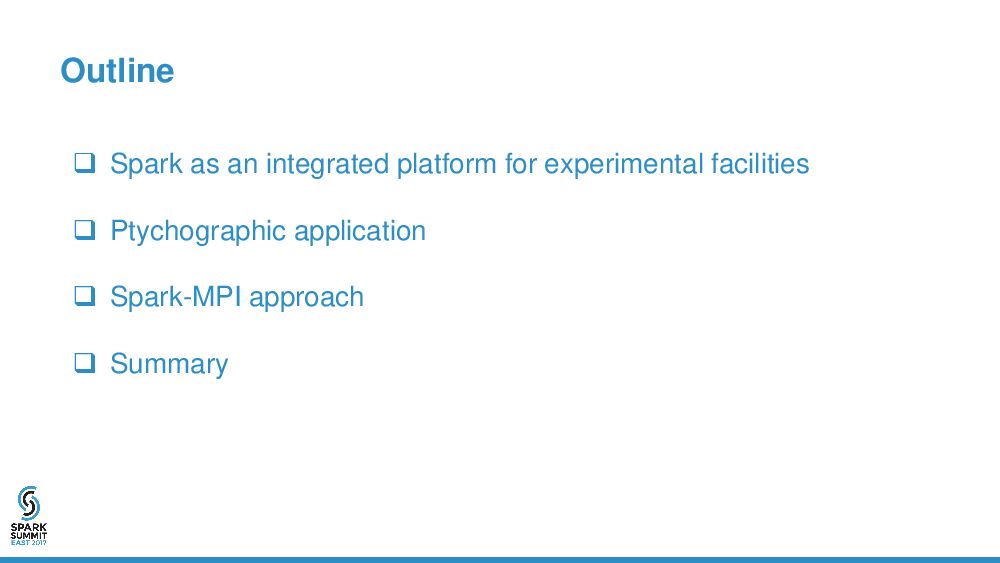 Outline

❑ Spark as an integrated platform for experimental facilities

❑ Ptychographic application

❑ Spark-MPI approach

❑ Summary

SPARK SUMMIT EAST 2017